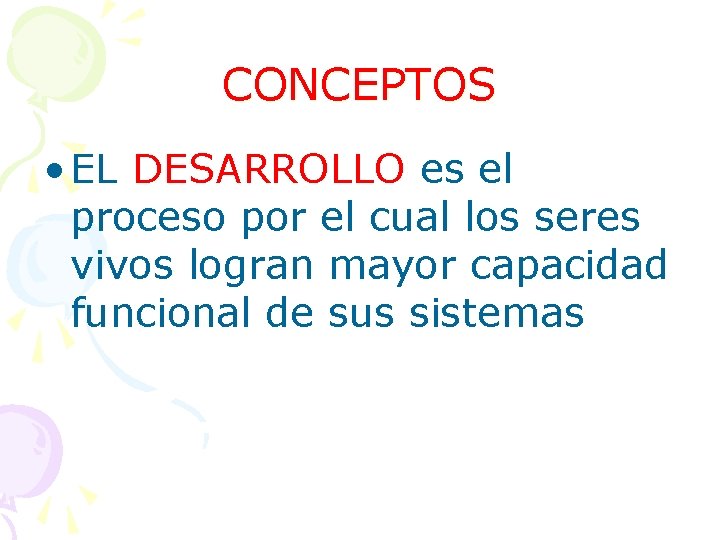 CONCEPTOS

• EL DESARROLLO es el proceso por el cual los seres vivos logran mayor capacidad funcional de sus sistemas